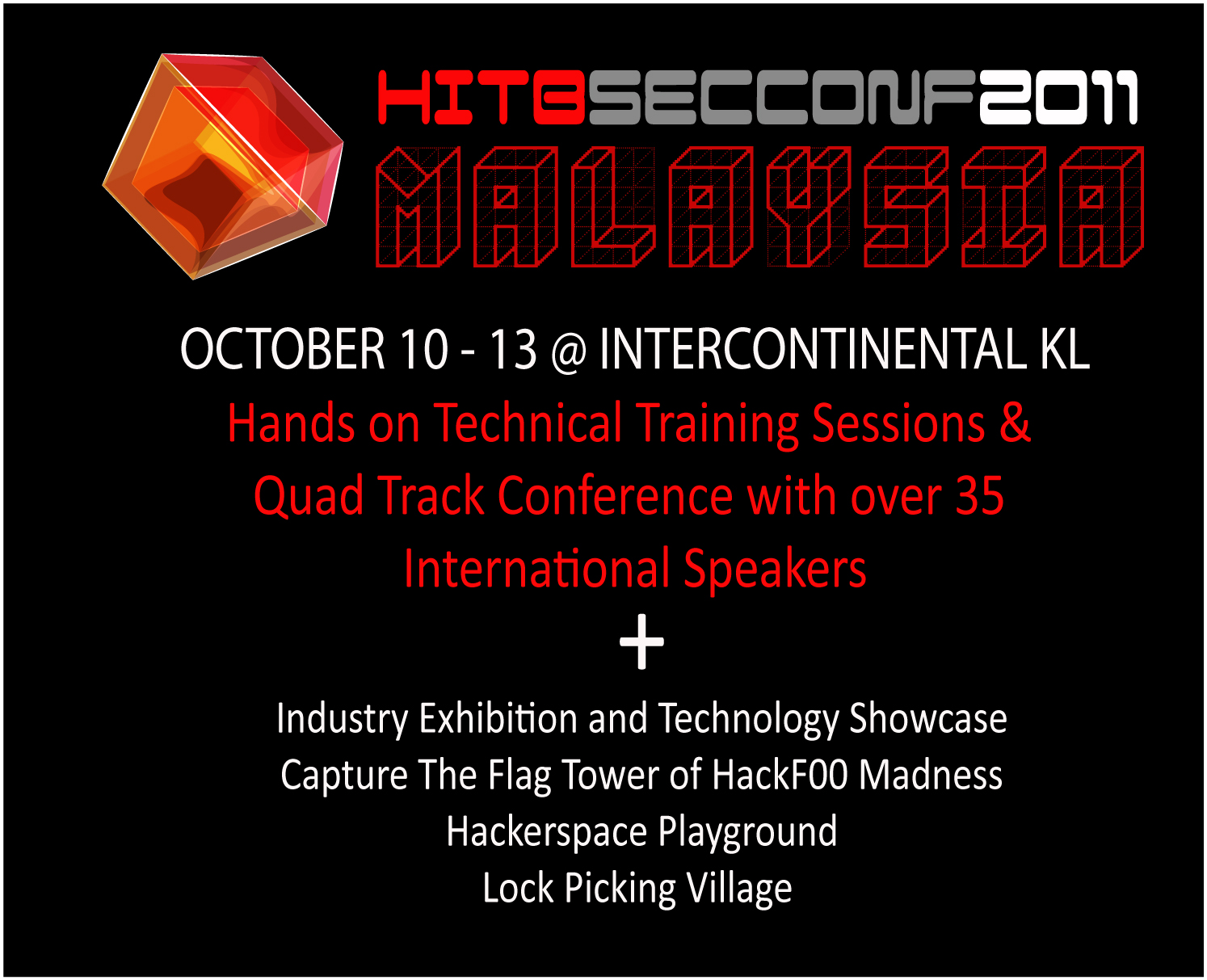 HITBSECCONF2011
MALAYSIA

OCTOBER 10 - 13 @ INTERCONTINENTAL KL

Hands on Technical Training Sessions & Quad Track Conference with over 35 International Speakers

+

Industry Exhibition and Technology Showcase
Capture The Flag Tower of HackF00 Madness
Hackerspace Playground
Lock Picking Village